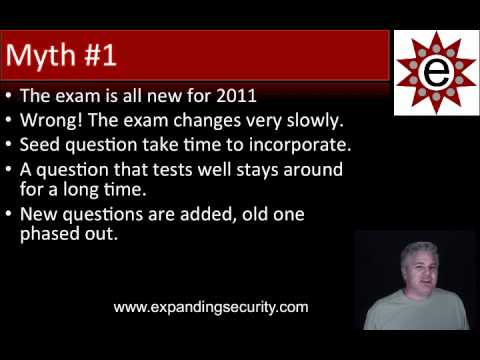 Myth #1

e

• The exam is all new for 2011
• Wrong! The exam changes very slowly.
• Seed question take time to incorporate.
• A question that tests well stays around for a long time.
• New questions are added, old one phased out.

www.expandingsecurity.com